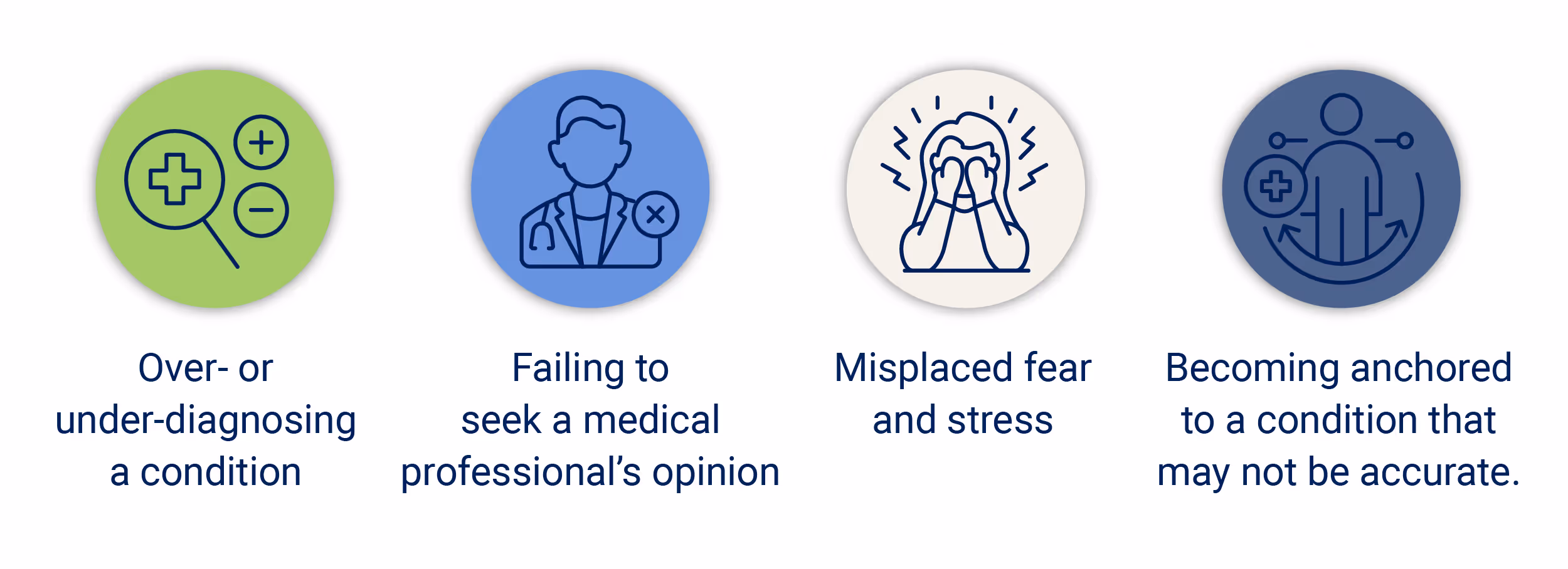 Over- or under-diagnosing a condition

Failing to seek a medical professional's opinion

Misplaced fear and stress

Becoming anchored to a condition that may not be accurate.